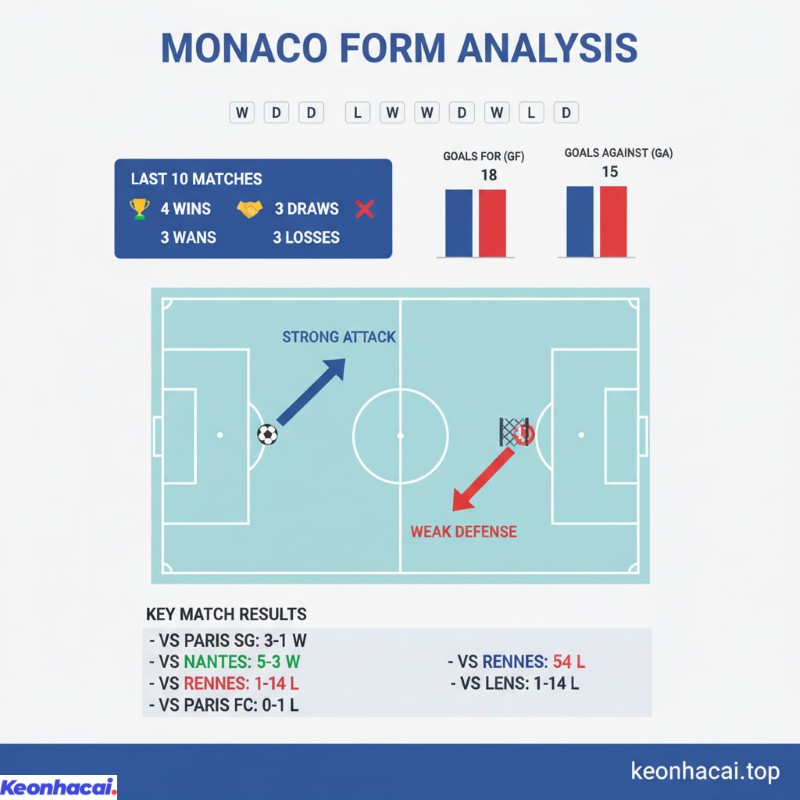 MONACO FORM ANALYSIS

W D D L W W D W L D

LAST 10 MATCHES
4 WINS 3 DRAWS
3 WANS 3 LOSSES

GOALS FOR (GF)
18

GOALS AGAINST (GA)
15

STRONG ATTACK

WEAK DEFENSE

KEY MATCH RESULTS
- VS PARIS SG: 3-1 W
- VS NANTES: 5-3 W
- VS RENNES: 1-14 L
- VS PARIS FC: 0-1 L
- VS RENNES: 54 L
- VS LENS: 1-14 L

Keonhacai.

keonhacai.top